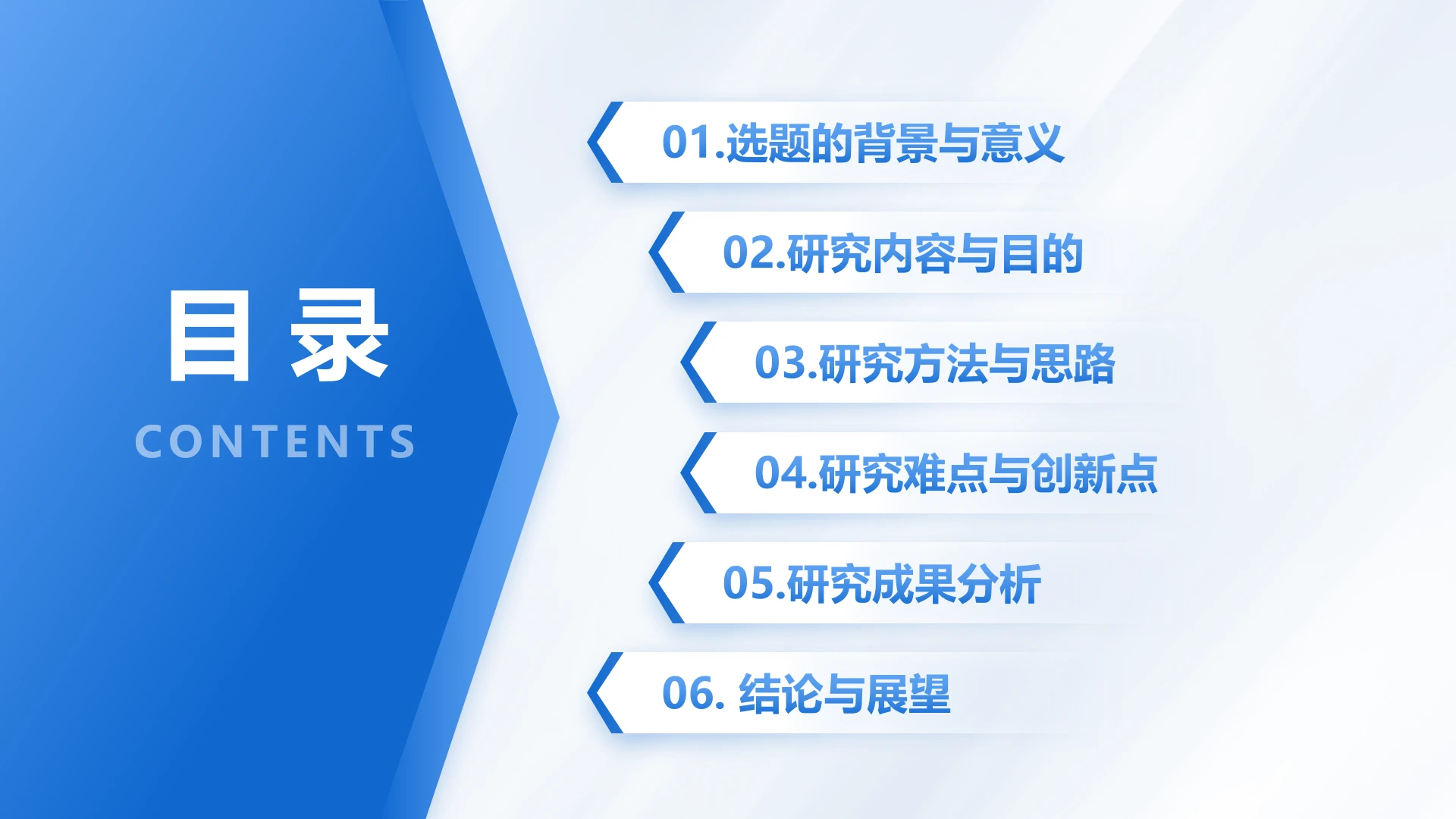 目 录
CONTENTS

01.选题的背景与意义

02.研究内容与目的

03.研究方法与思路

04.研究难点与创新点

05.研究成果分析

06. 结论与展望